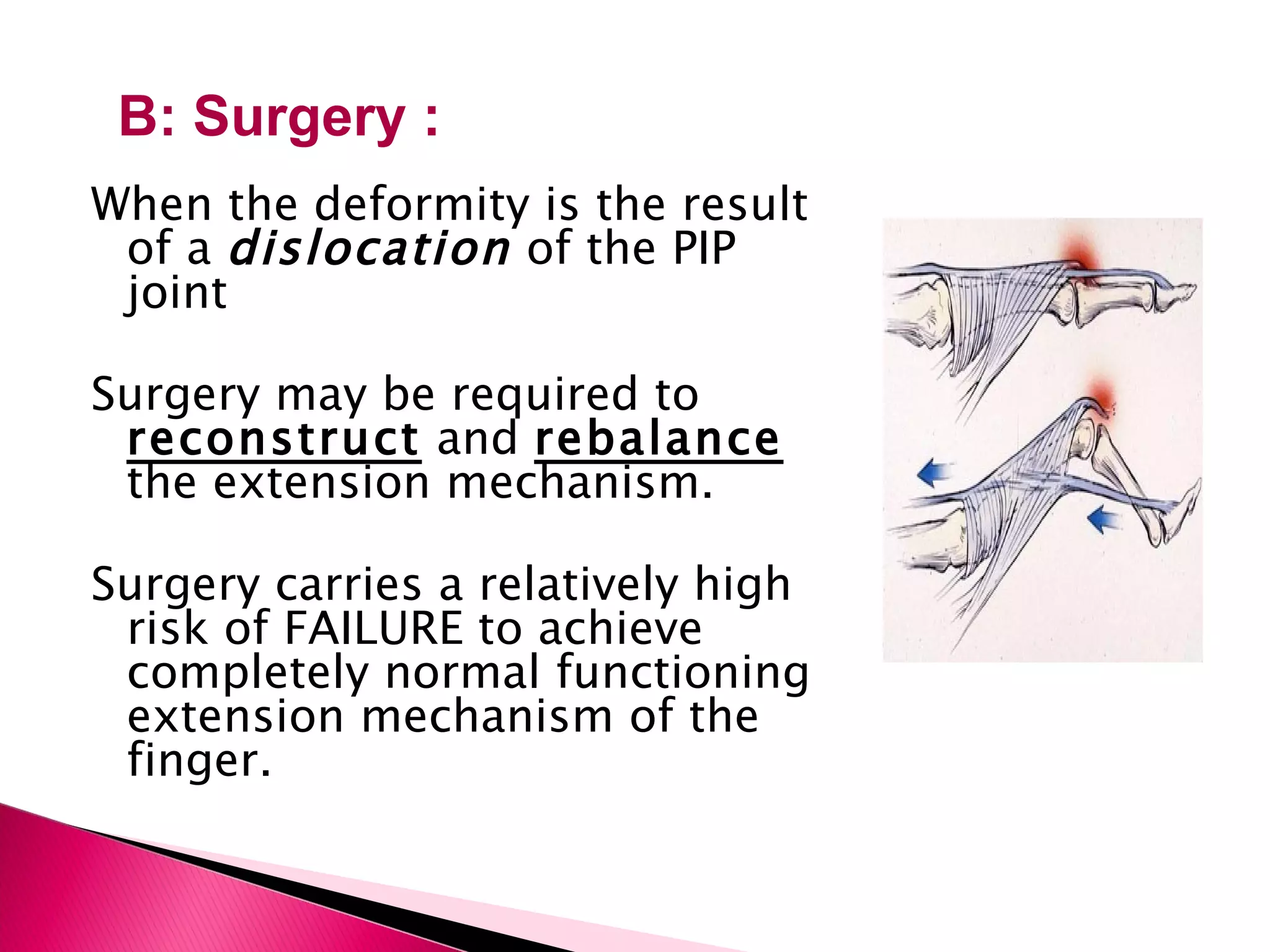 B: Surgery :

When the deformity is the result of a dislocation of the PIP joint

Surgery may be required to reconstruct and rebalance the extension mechanism.

Surgery carries a relatively high risk of FAILURE to achieve completely normal functioning extension mechanism of the finger.